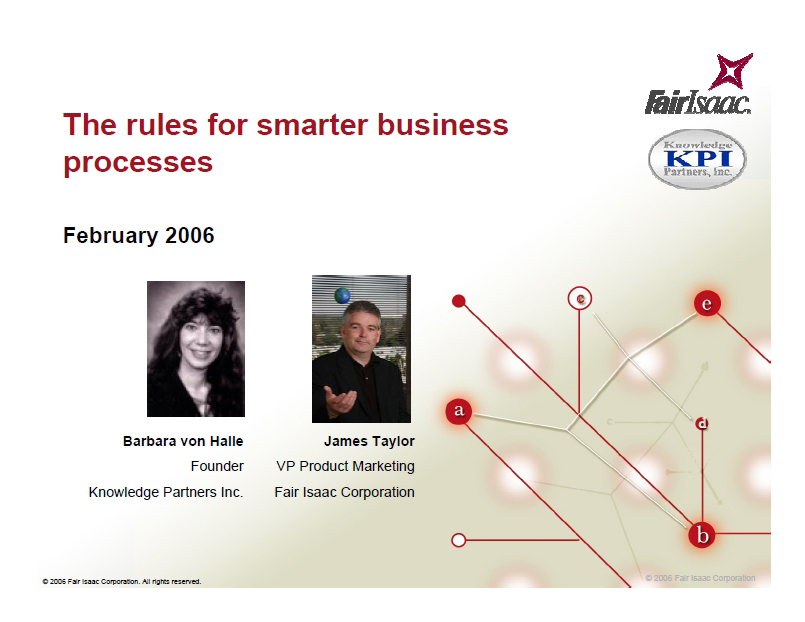 FairIsaac.

Knowledge
KPI
Partners, Inc.

The rules for smarter business processes

February 2006

Barbara von Halle
Founder
Knowledge Partners Inc.

James Taylor
VP Product Marketing
Fair Isaac Corporation

c
e
a
d
b

© 2006 Fair Isaac Corporation. All rights reserved.

© 2006 Fair Isaac Corporation